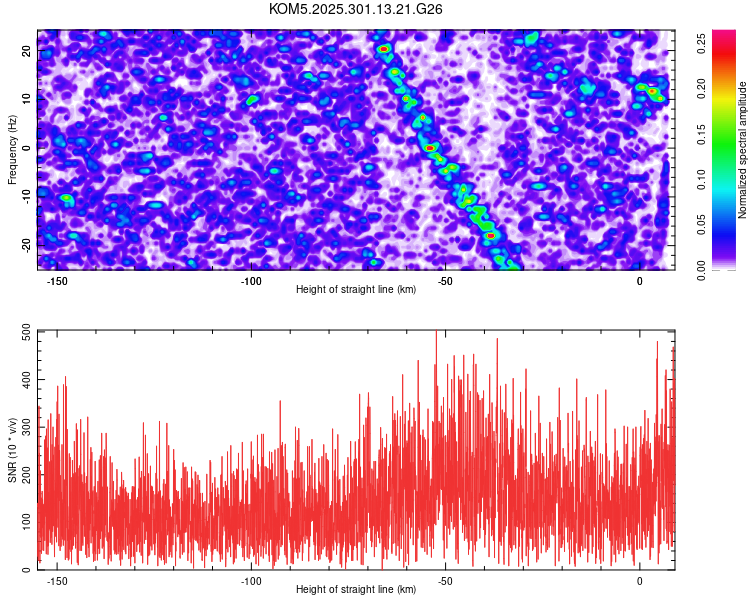 KOM5.2025.301.13.21.G26

Frequency (Hz)
20
10
0
-10
-20

-150
-100
-50
0
Height of straight line (km)

Normalized spectral amplitude
0.00
0.05
0.10
0.15
0.20
0.25

SNR (10 * v/v)
500
400
300
200
100
0

-150
-100
-50
0
Height of straight line (km)